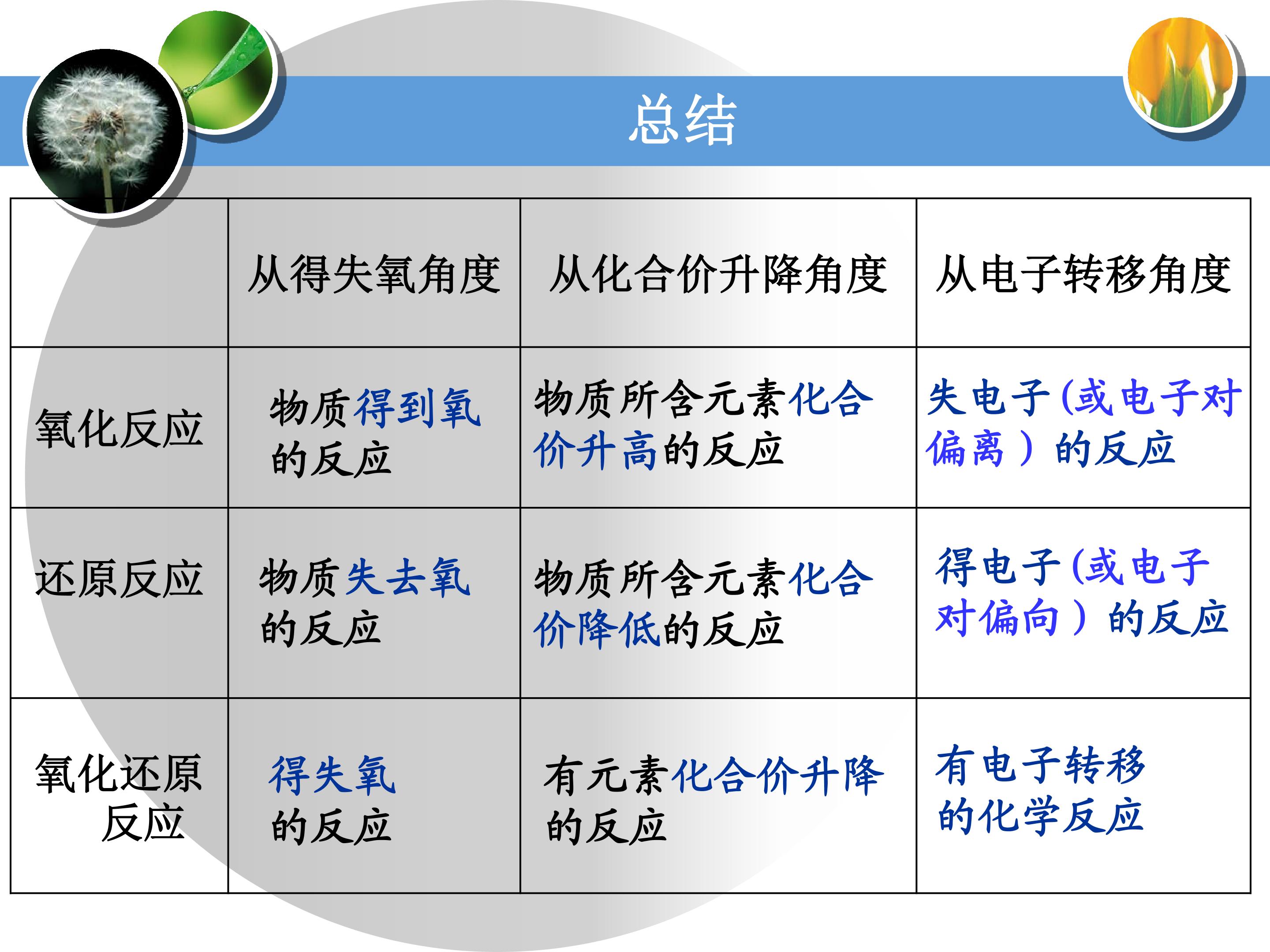 总结

|  | 从得失氧角度 | 从化合价升降角度 | 从电子转移角度 |
|---|---|---|---|
| 氧化反应 | 物质得到氧的反应 | 物质所含元素化合价升高的反应 | 失电子(或电子对偏离）的反应 |
| 还原反应 | 物质失去氧的反应 | 物质所含元素化合价降低的反应 | 得电子(或电子对偏向）的反应 |
| 氧化还原反应 | 得失氧的反应 | 有元素化合价升降的反应 | 有电子转移的化学反应 |